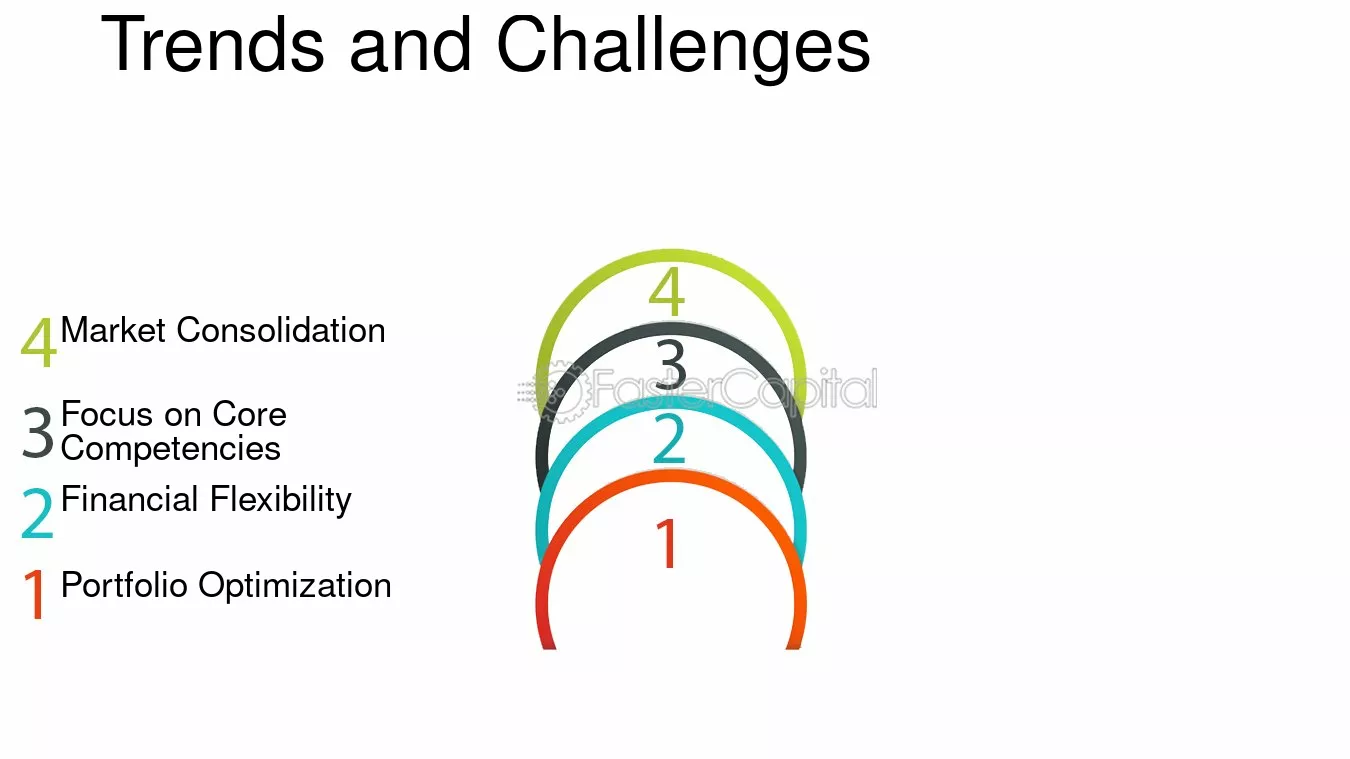 Trends and Challenges

4 Market Consolidation

3 Focus on Core Competencies

2 Financial Flexibility

1 Portfolio Optimization

4

3

2

1

FasterCapital